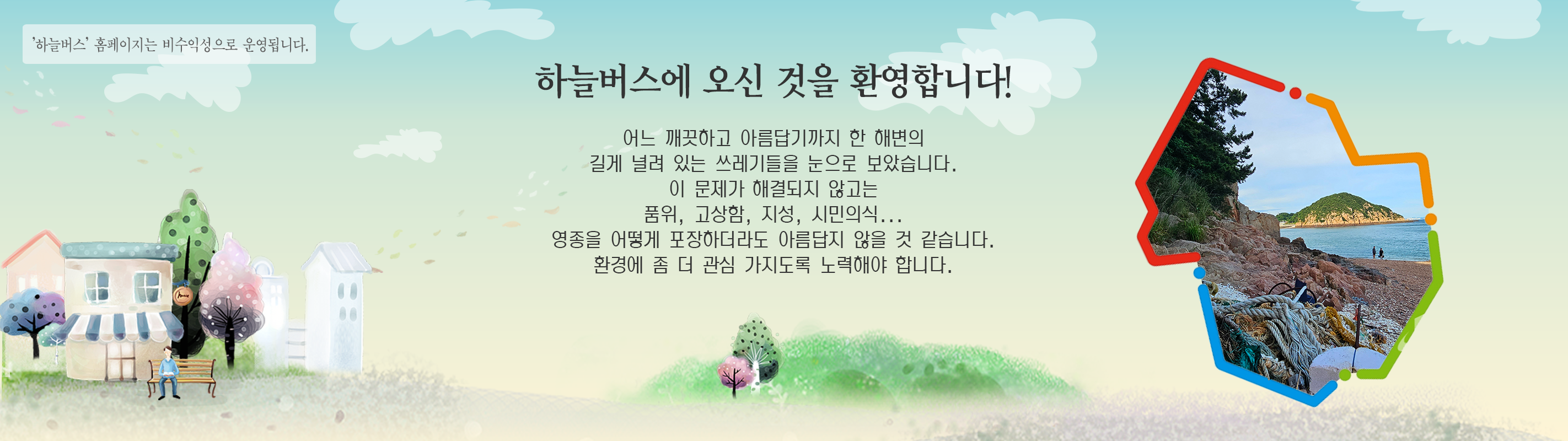 '하늘버스' 홈페이지는 비수익성으로 운영됩니다.

하늘버스에 오신 것을 환영합니다!

어느 깨끗하고 아름답기까지 한 해변의
길게 널려 있는 쓰레기들을 눈으로 보았습니다.
이 문제가 해결되지 않고는
품위, 고상함, 지성, 시민의식...
영종을 어떻게 포장하더라도 아름답지 않을 것 같습니다.
환경에 좀 더 관심 가지도록 노력해야 합니다.